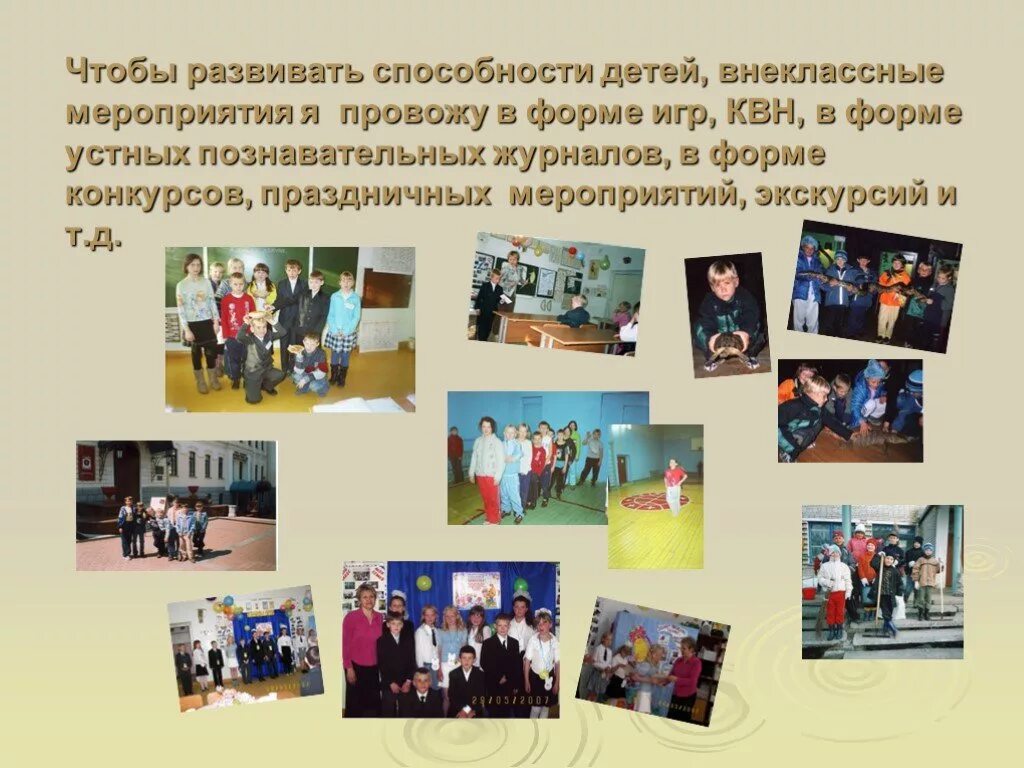 Чтобы развивать способности детей, внеклассные мероприятия я провожу в форме игр, КВН, в форме устных познавательных журналов, в форме конкурсов, праздничных мероприятий, экскурсий и т.д.

29/05/2007